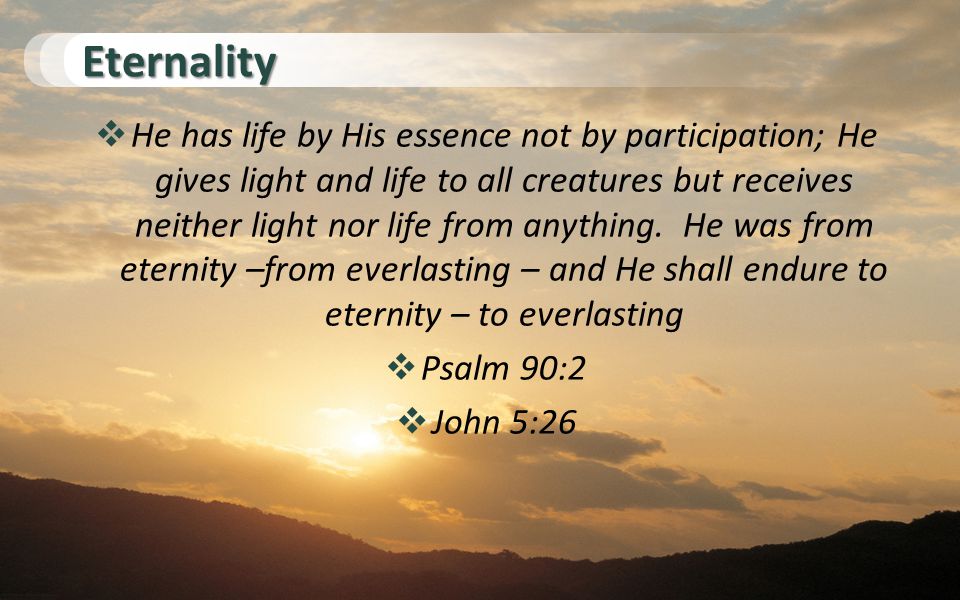 Eternality

❖ He has life by His essence not by participation; He gives light and life to all creatures but receives neither light nor life from anything. He was from eternity –from everlasting – and He shall endure to eternity – to everlasting

❖ Psalm 90:2

❖ John 5:26